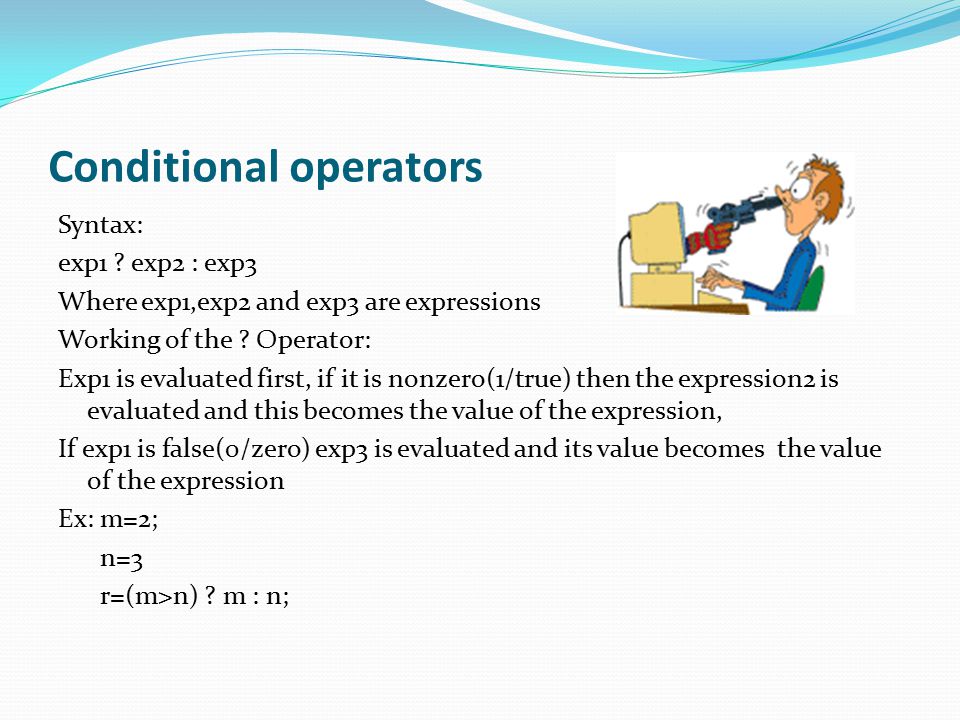 Conditional operators

Syntax:

exp1 ? exp2 : exp3

Where exp1,exp2 and exp3 are expressions

Working of the ? Operator:

Exp1 is evaluated first, if it is nonzero(1/true) then the expression2 is evaluated and this becomes the value of the expression,

If exp1 is false(0/zero) exp3 is evaluated and its value becomes the value of the expression

Ex: m=2;

n=3

r=(m>n) ? m : n;